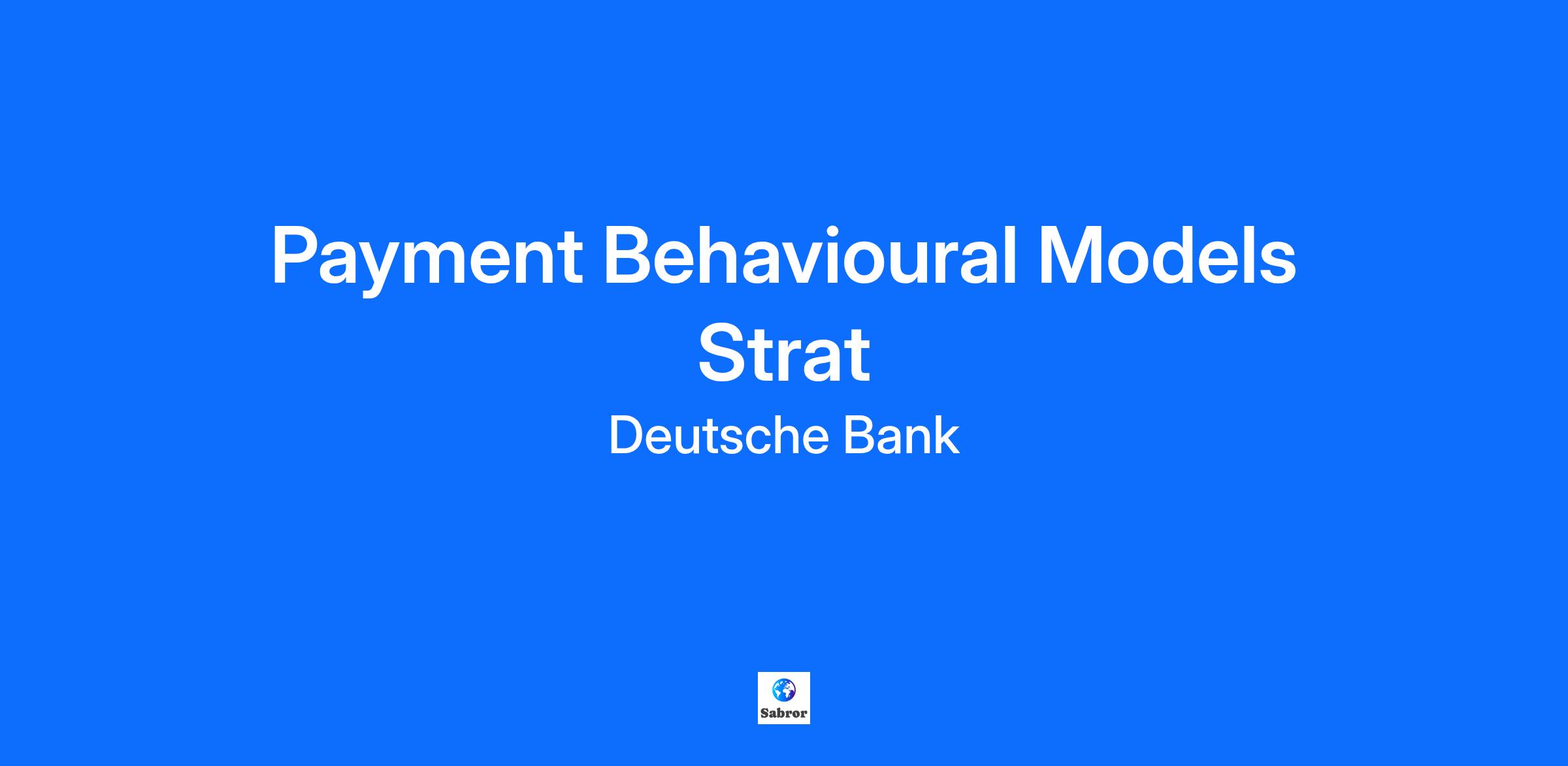 Payment Behavioural Models Strat

Deutsche Bank

Sabror